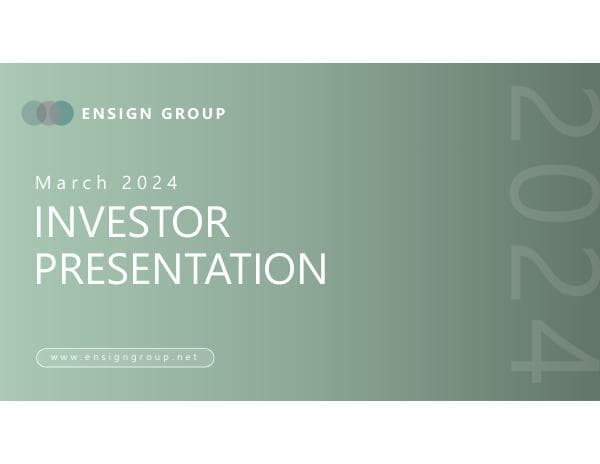 ENSIGN GROUP

March 2024

INVESTOR PRESENTATION

www.ensigngroup.net

2024